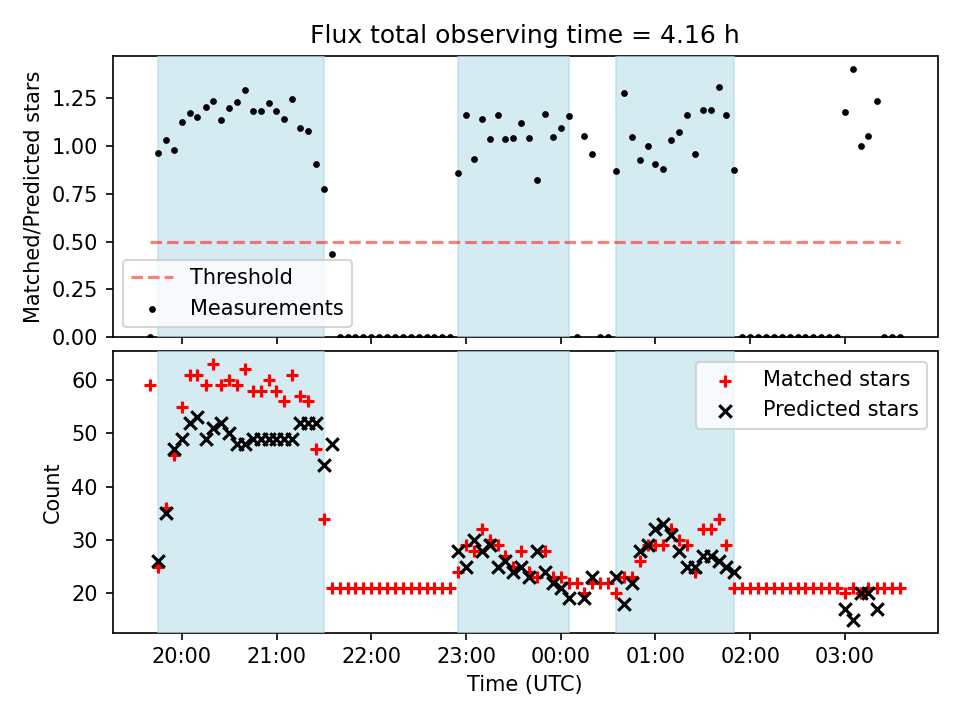 Flux total observing time = 4.16 h

Matched/Predicted stars

1.25
1.00
0.75
0.50
0.25
0.00

Threshold
Measurements

Count

60
50
40
30
20

Matched stars
Predicted stars

20:00
21:00
22:00
23:00
00:00
01:00
02:00
03:00

Time (UTC)